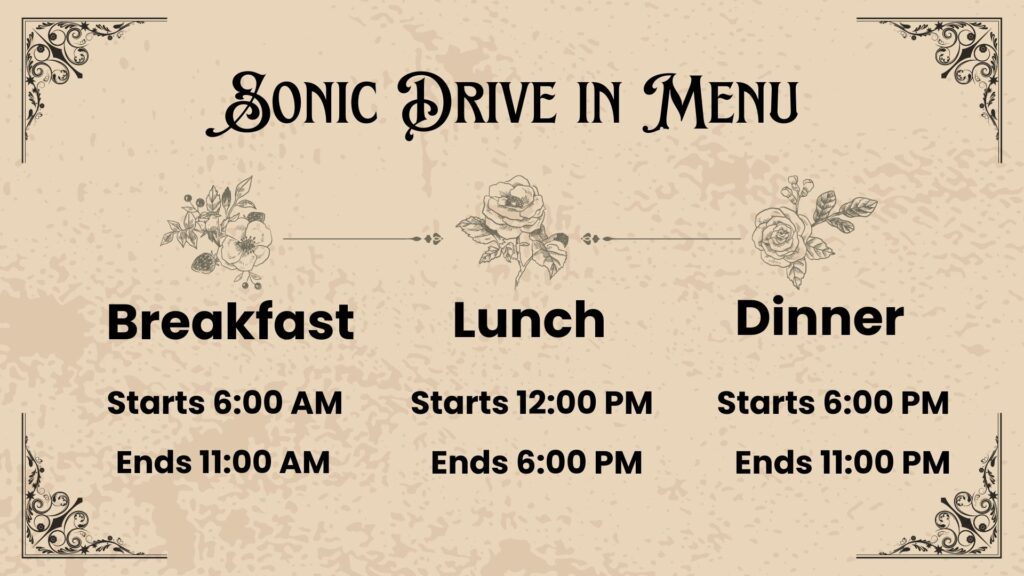 Sonic Drive in Menu

Breakfast

Starts 6:00 AM

Ends 11:00 AM

Lunch

Starts 12:00 PM

Ends 6:00 PM

Dinner

Starts 6:00 PM

Ends 11:00 PM